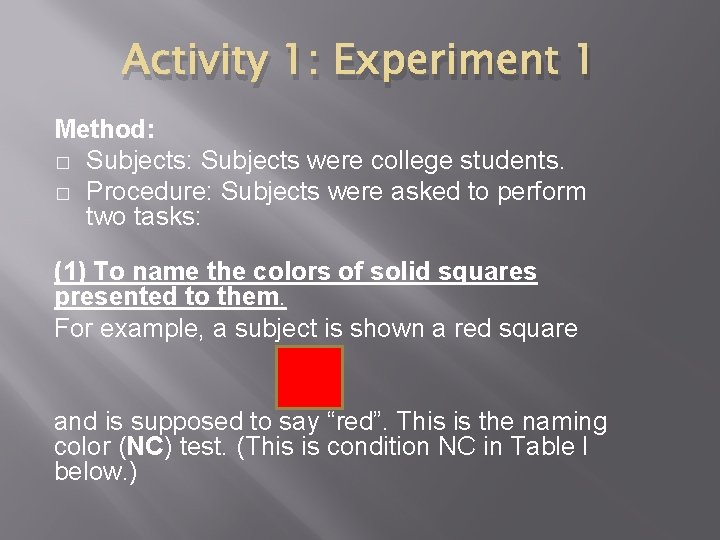 Activity 1: Experiment 1

Method:
□ Subjects: Subjects were college students.
□ Procedure: Subjects were asked to perform two tasks:

(1) To name the colors of solid squares presented to them.
For example, a subject is shown a red square

and is supposed to say “red”. This is the naming color (NC) test. (This is condition NC in Table I below.)